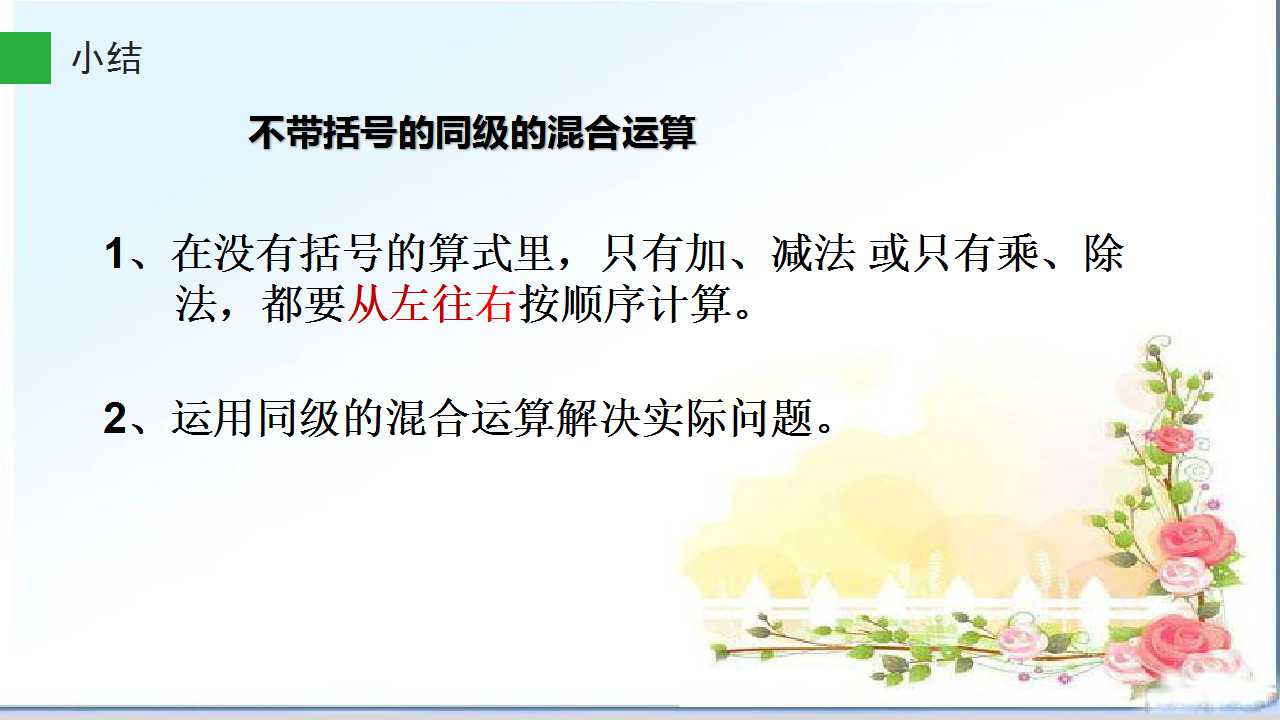 小结

不带括号的同级的混合运算

1、在没有括号的算式里，只有加、减法 或只有乘、除法，都要从左往右按顺序计算。

2、运用同级的混合运算解决实际问题。